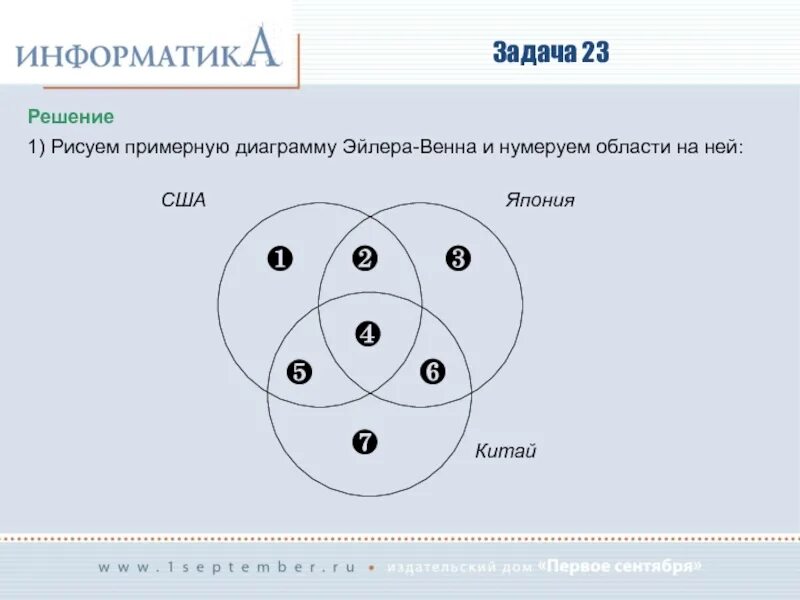 ИНФОРМАТИКА

Задача 23

Решение

1) Рисуем примерную диаграмму Эйлера-Венна и нумеруем области на ней:

США

Япония

❶ ❷ ❸

❹

❺ ❻

❼

Китай

www.1september.ru • издательский дом «Первое сентября»